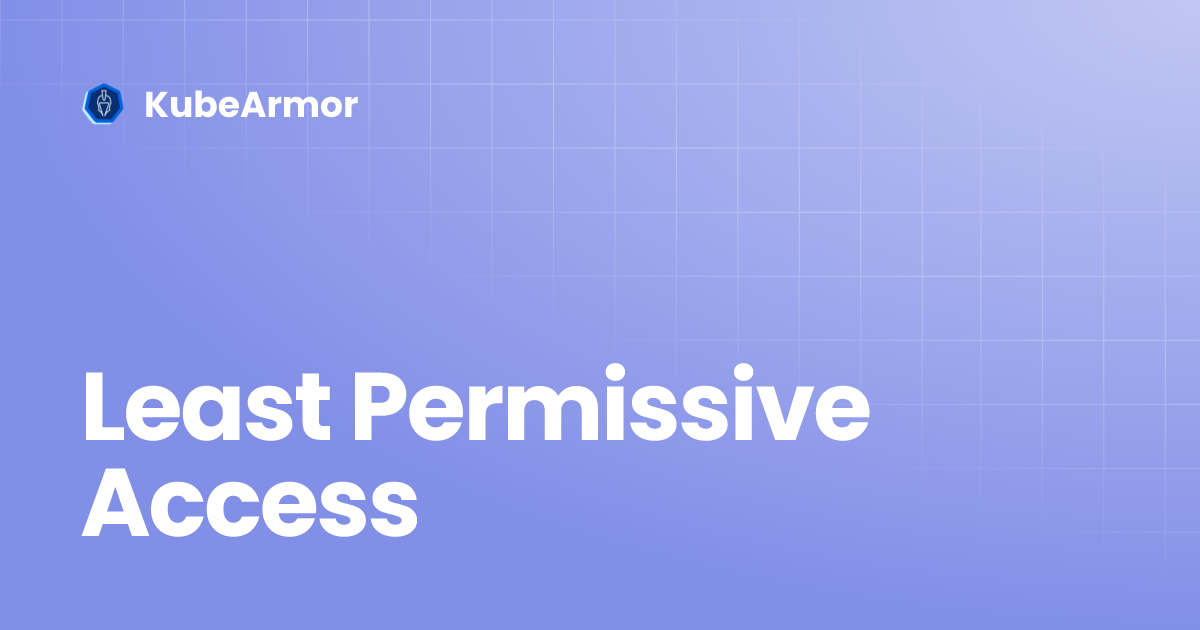 KubeArmor

Least Permissive Access